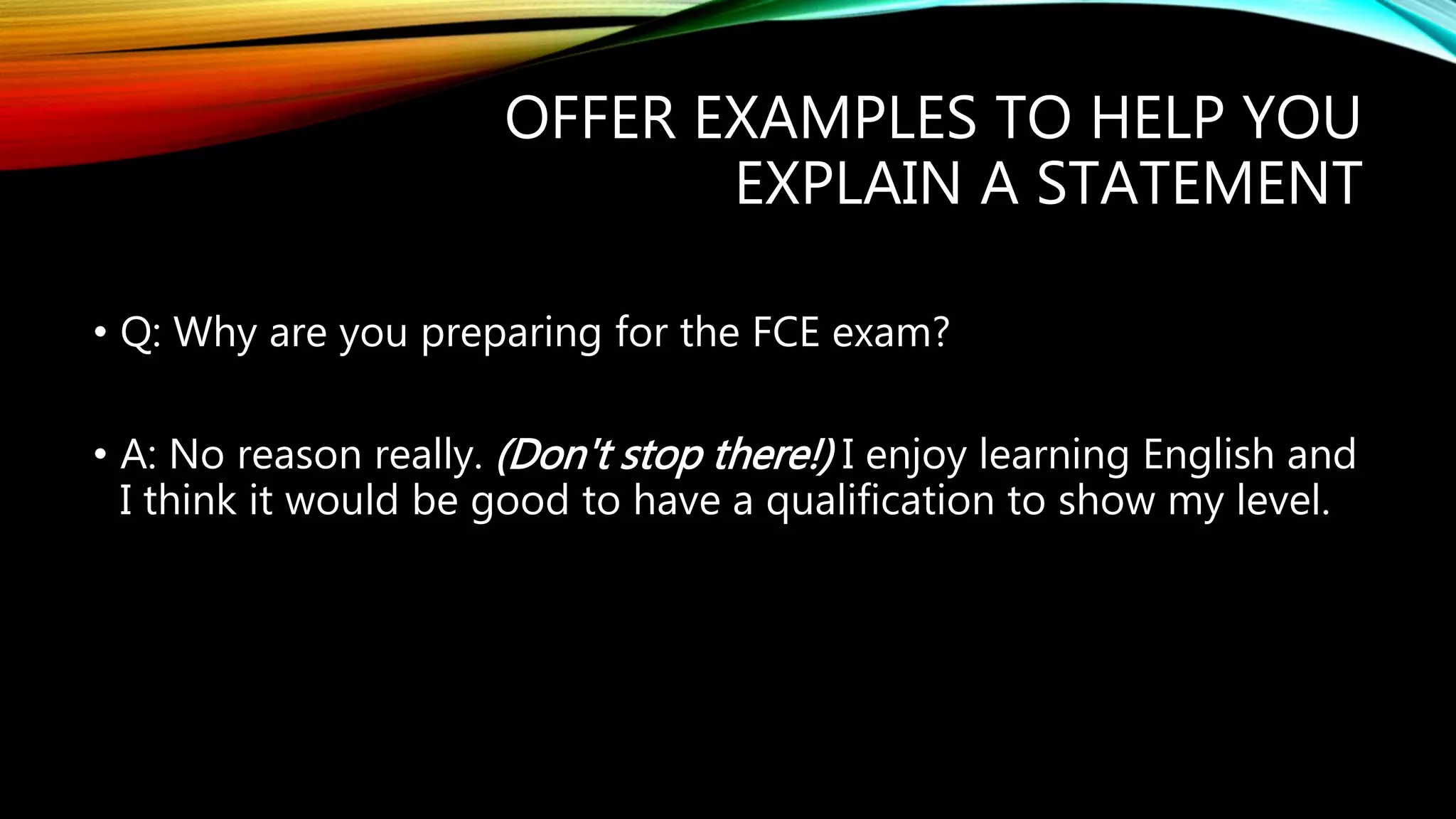 OFFER EXAMPLES TO HELP YOU EXPLAIN A STATEMENT

• Q: Why are you preparing for the FCE exam?

• A: No reason really. (Don't stop there!) I enjoy learning English and I think it would be good to have a qualification to show my level.